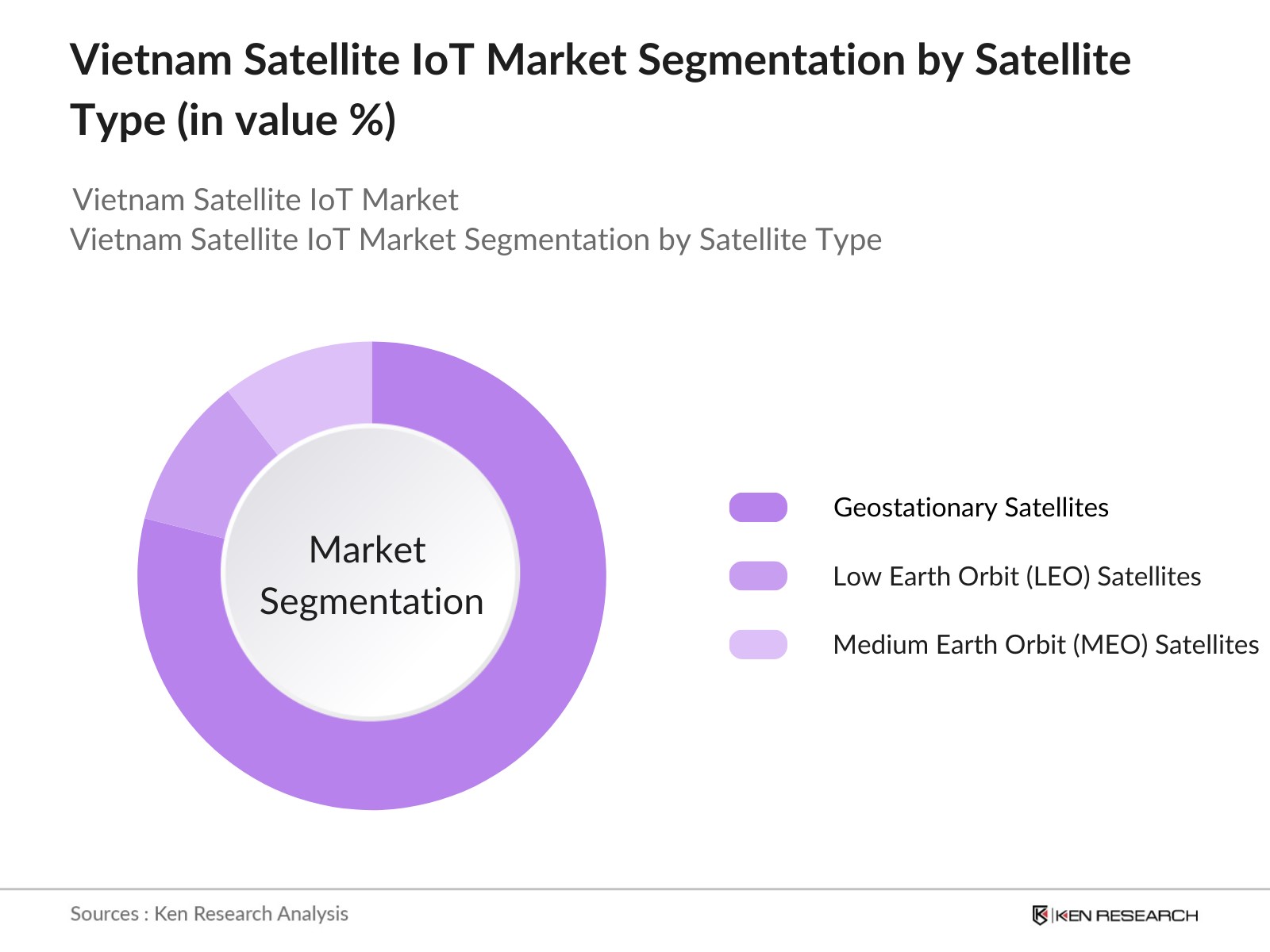 Vietnam Satellite IoT Market Segmentation by Satellite Type (in value %)

Vietnam Satellite IoT Market
Vietnam Satellite IoT Market Segmentation by Satellite Type

Market Segmentation

Geostationary Satellites

Low Earth Orbit (LEO) Satellites

Medium Earth Orbit (MEO) Satellites

Sources : Ken Research Analysis

KEN RESEARCH